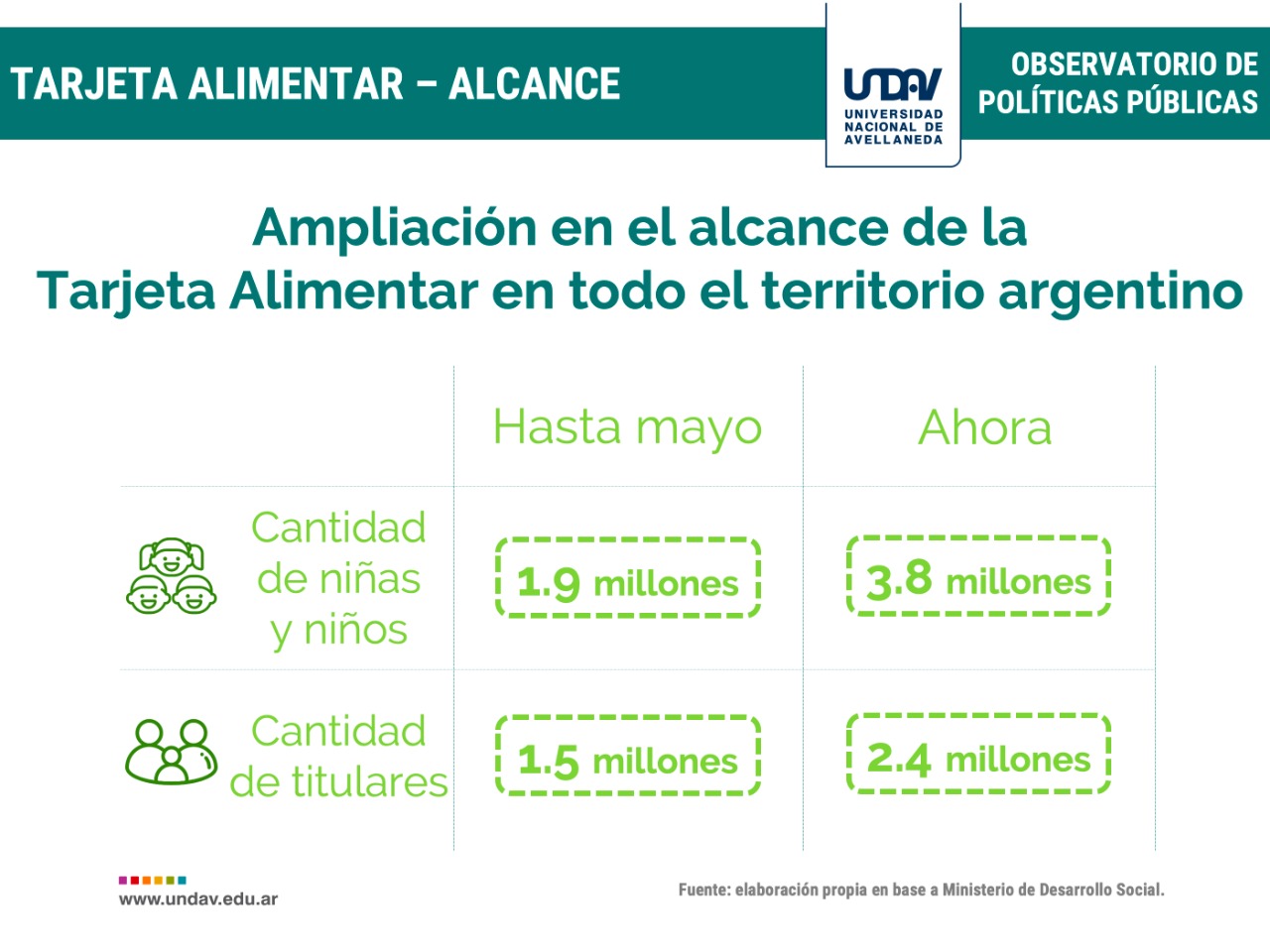 TARJETA ALIMENTAR – ALCANCE

UNDAV
UNIVERSIDAD NACIONAL DE AVELLANEDA

OBSERVATORIO DE POLÍTICAS PÚBLICAS

Ampliación en el alcance de la Tarjeta Alimentar en todo el territorio argentino

| | Hasta mayo | Ahora |
|---|---|---|
| Cantidad de niñas y niños | 1.9 millones | 3.8 millones |
| Cantidad de titulares | 1.5 millones | 2.4 millones |

www.undav.edu.ar

Fuente: elaboración propia en base a Ministerio de Desarrollo Social.